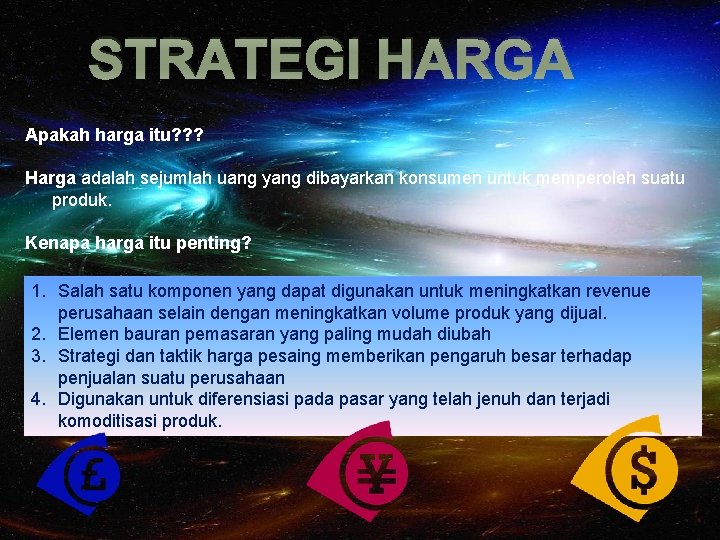 STRATEGI HARGA

Apakah harga itu???

Harga adalah sejumlah uang yang dibayarkan konsumen untuk memperoleh suatu produk.

Kenapa harga itu penting?

1. Salah satu komponen yang dapat digunakan untuk meningkatkan revenue perusahaan selain dengan meningkatkan volume produk yang dijual.
2. Elemen bauran pemasaran yang paling mudah diubah
3. Strategi dan taktik harga pesaing memberikan pengaruh besar terhadap penjualan suatu perusahaan
4. Digunakan untuk diferensiasi pada pasar yang telah jenuh dan terjadi komoditisasi produk.

£ ¥ $